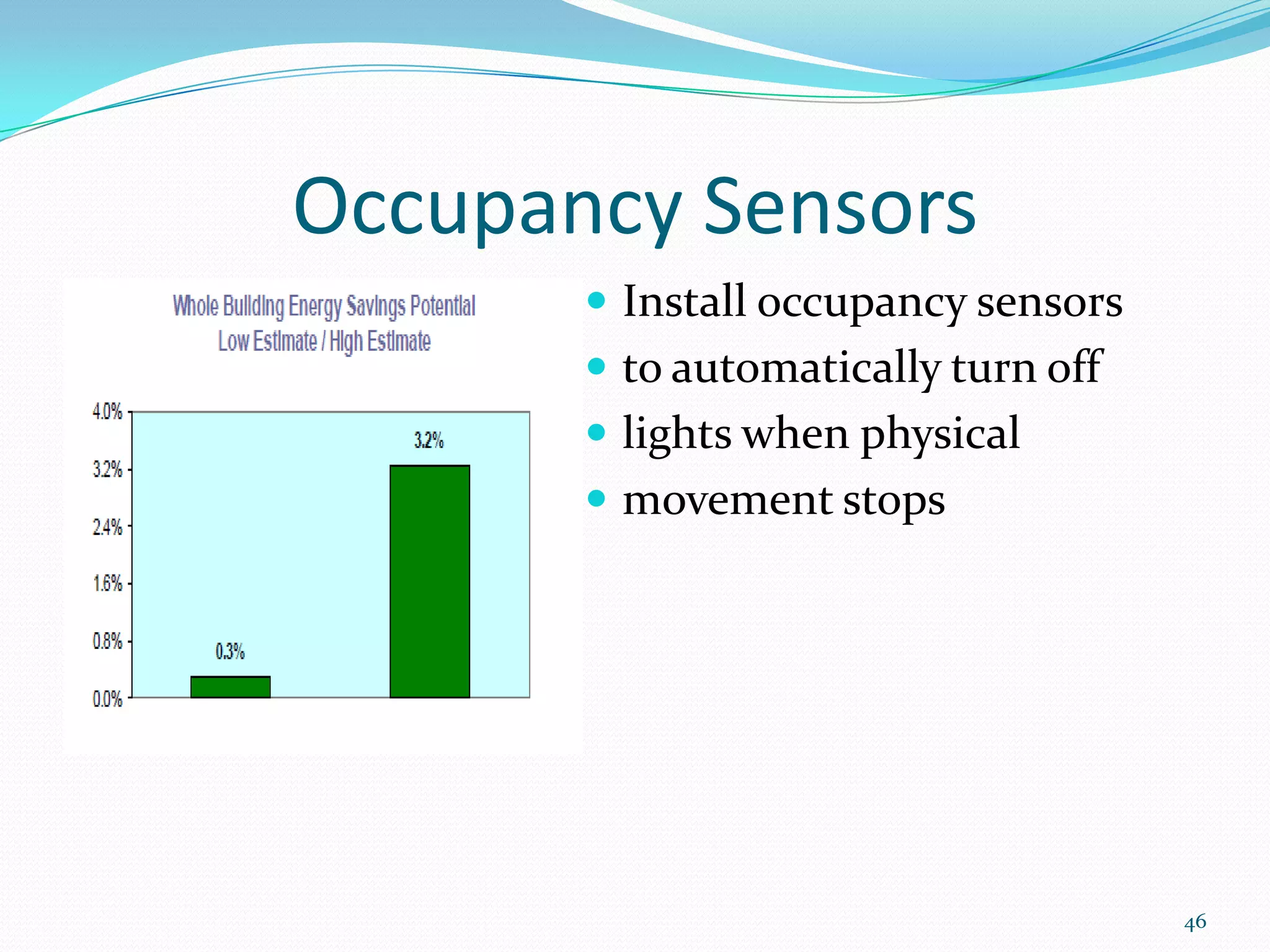 Occupancy Sensors

Whole Building Energy Savings Potential
Low Estimate / High Estimate

4.0%
3.2%
2.4%
1.6%
0.8%
0.0%

0.3%
3.2%

- Install occupancy sensors
- to automatically turn off
- lights when physical
- movement stops

46